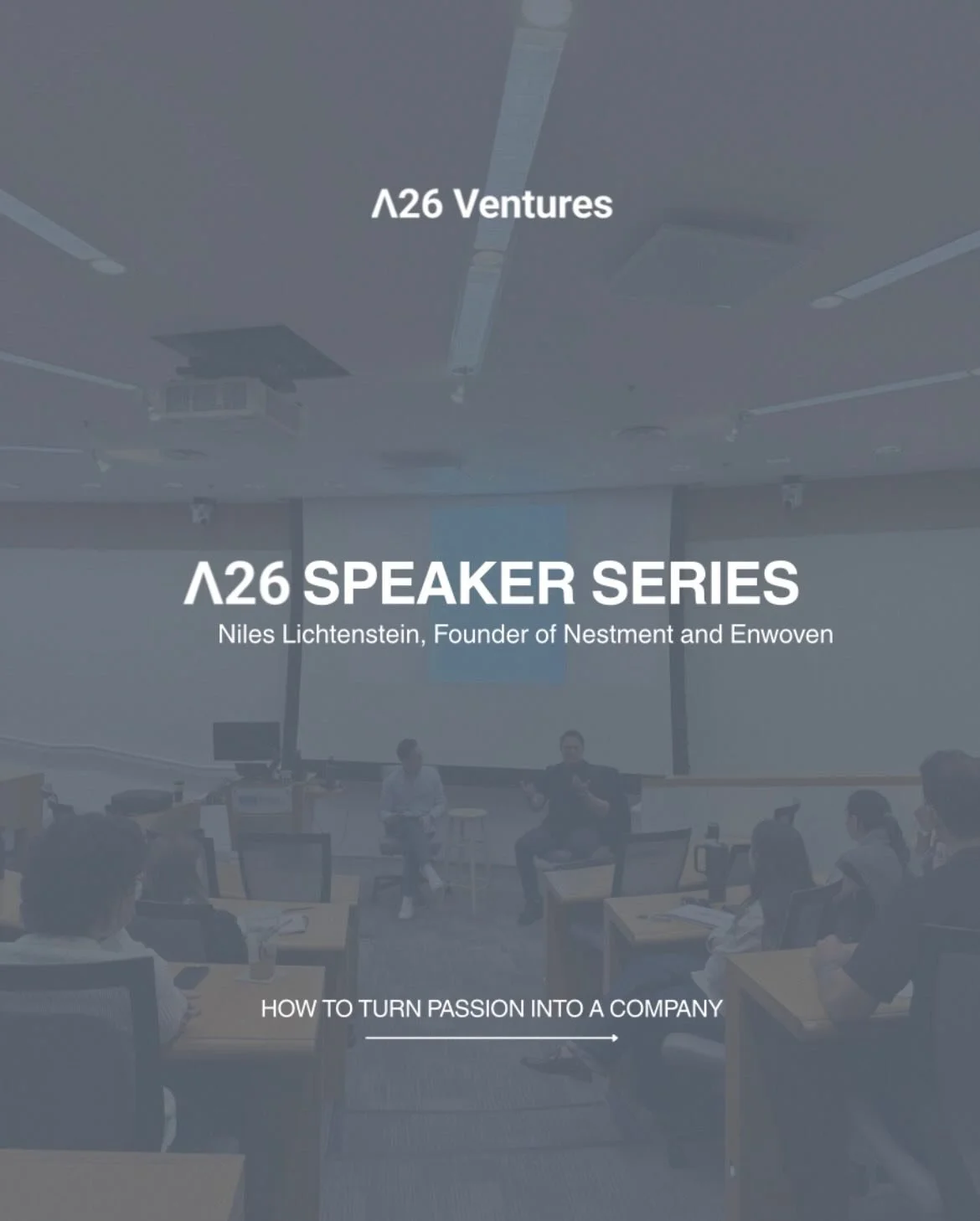 Λ26 Ventures

Λ26 SPEAKER SERIES

Niles Lichtenstein, Founder of Nestment and Enwoven

HOW TO TURN PASSION INTO A COMPANY